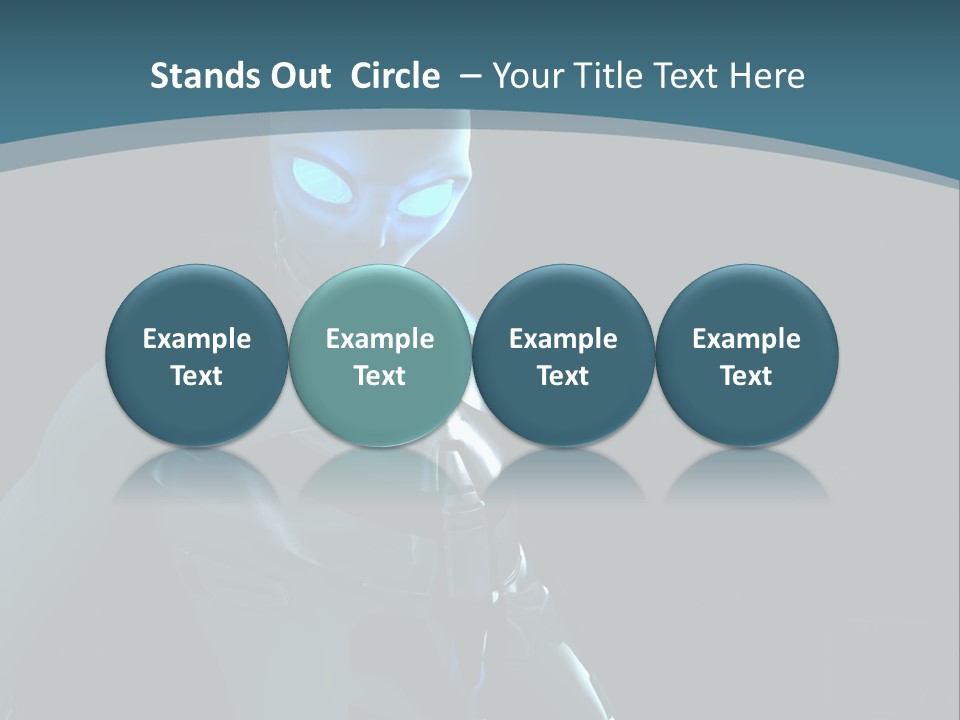 Stands Out Circle – Your Title Text Here

Example Text

Example Text

Example Text

Example Text